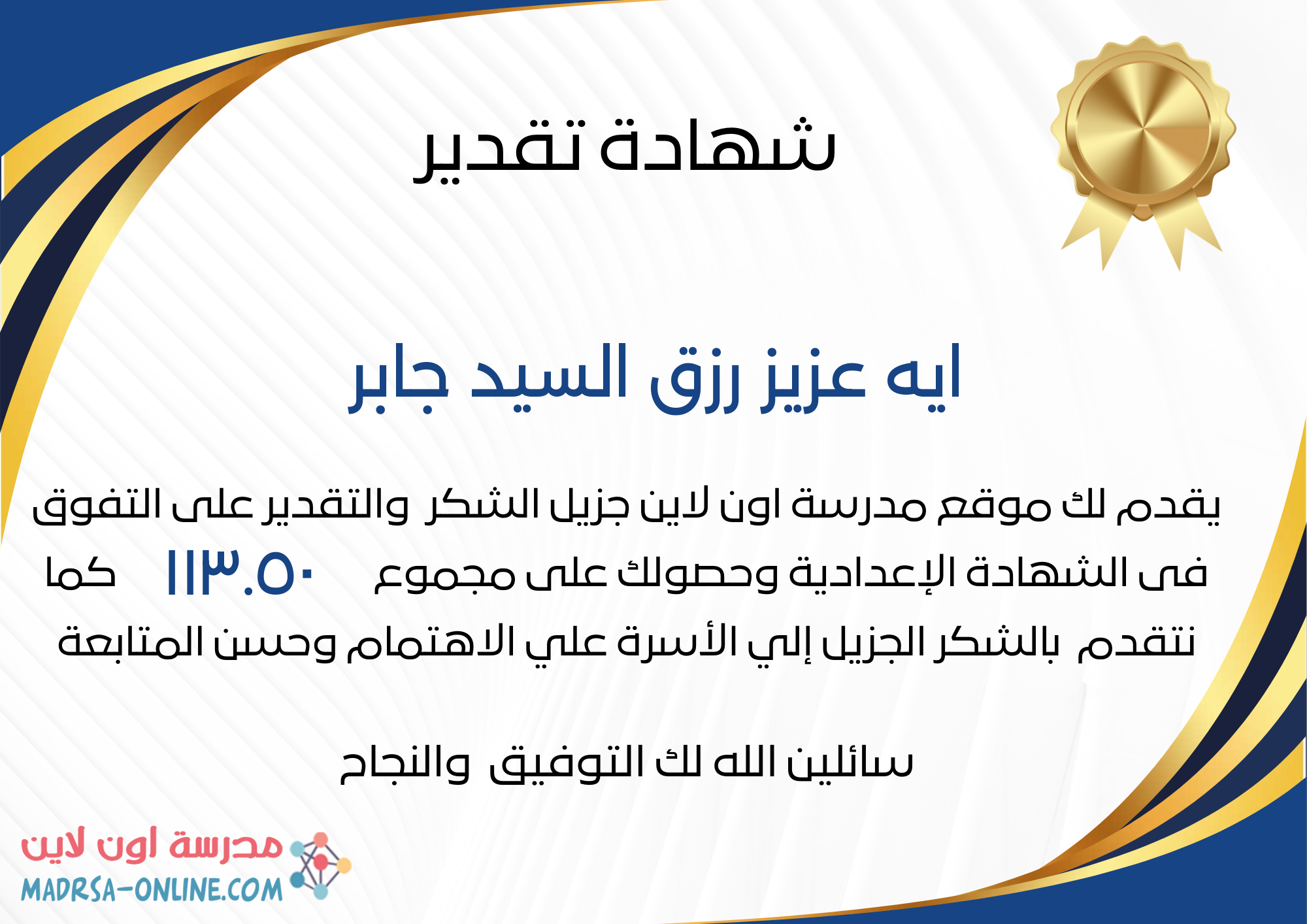 شهادة تقدير

ايه عزيز رزق السيد جابر

يقدم لك موقع مدرسة اون لاين جزيل الشكر والتقدير على التفوق فى الشهادة الإعدادية وحصولك على مجموع ١١٣.٥٠ كما نتقدم بالشكر الجزيل إلي الأسرة علي الاهتمام وحسن المتابعة

سائلين الله لك التوفيق والنجاح

مدرسة اون لاين
MADRSA-ONLINE.COM